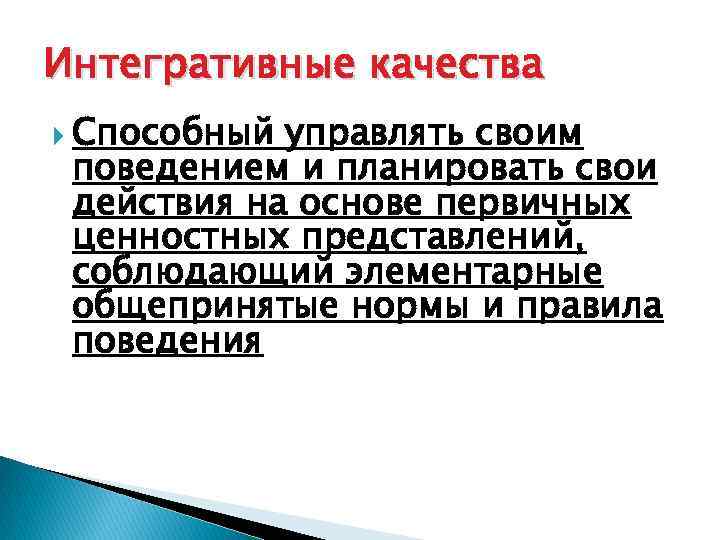 Интегративные качества

Способный управлять своим поведением и планировать свои действия на основе первичных ценностных представлений, соблюдающий элементарные общепринятые нормы и правила поведения